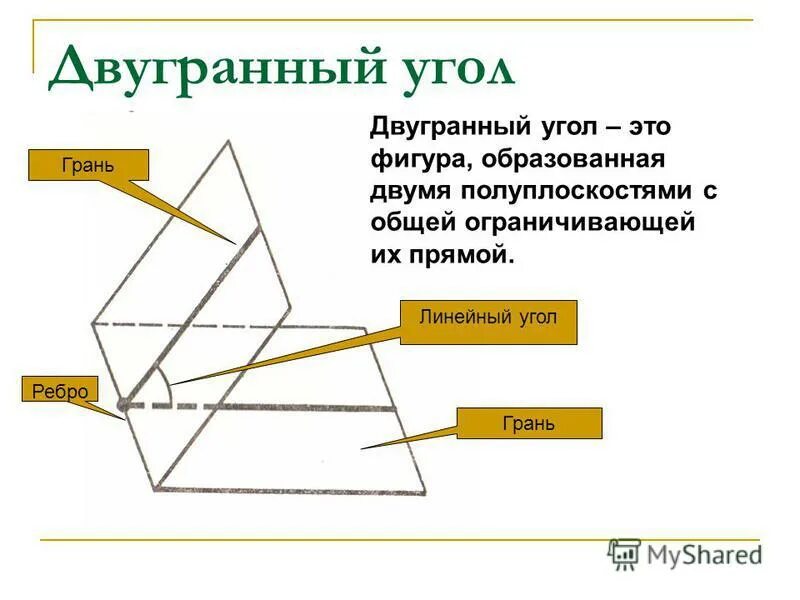 Двугранный угол

Двугранный угол – это фигура, образованная двумя полуплоскостями с общей ограничивающей их прямой.

Грань

Линейный угол

Ребро

Грань

MyShared